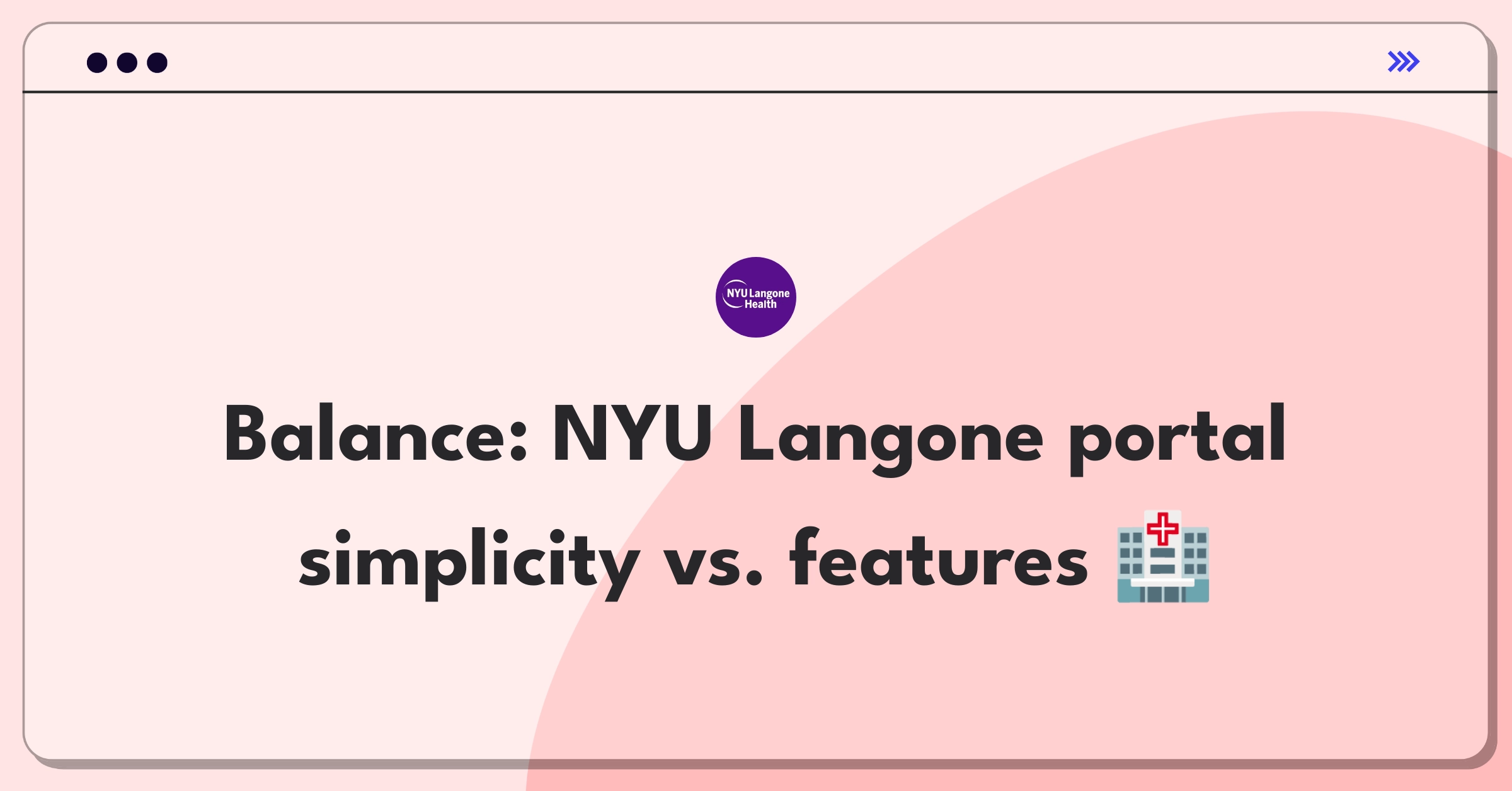 NYU Langone Health

Balance: NYU Langone portal simplicity vs. features 🏥